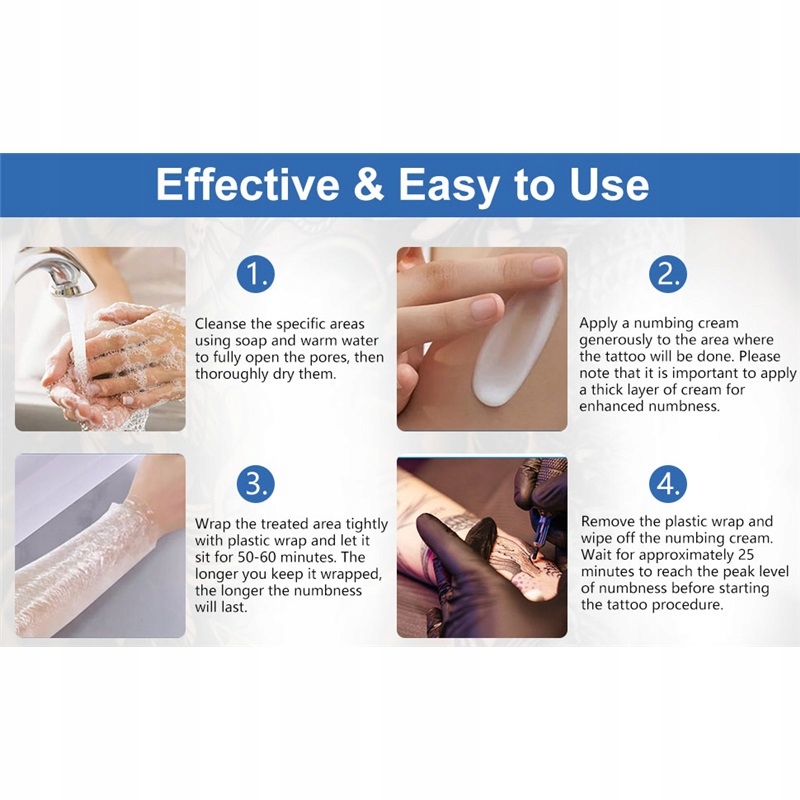 Effective & Easy to Use

1.

Cleanse the specific areas using soap and warm water to fully open the pores, then thoroughly dry them.

2.

Apply a numbing cream generously to the area where the tattoo will be done. Please note that it is important to apply a thick layer of cream for enhanced numbness.

3.

Wrap the treated area tightly with plastic wrap and let it sit for 50-60 minutes. The longer you keep it wrapped, the longer the numbness will last.

4.

Remove the plastic wrap and wipe off the numbing cream. Wait for approximately 25 minutes to reach the peak level of numbness before starting the tattoo procedure.